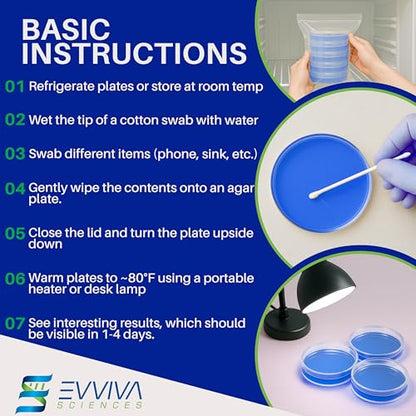 BASIC INSTRUCTIONS

01 Refrigerate plates or store at room temp

02 Wet the tip of a cotton swab with water

03 Swab different items (phone, sink, etc.)

04 Gently wipe the contents onto an agar plate.

05 Close the lid and turn the plate upside down

06 Warm plates to ~80°F using a portable heater or desk lamp

07 See interesting results, which should be visible in 1-4 days.

EVVIVA SCIENCES